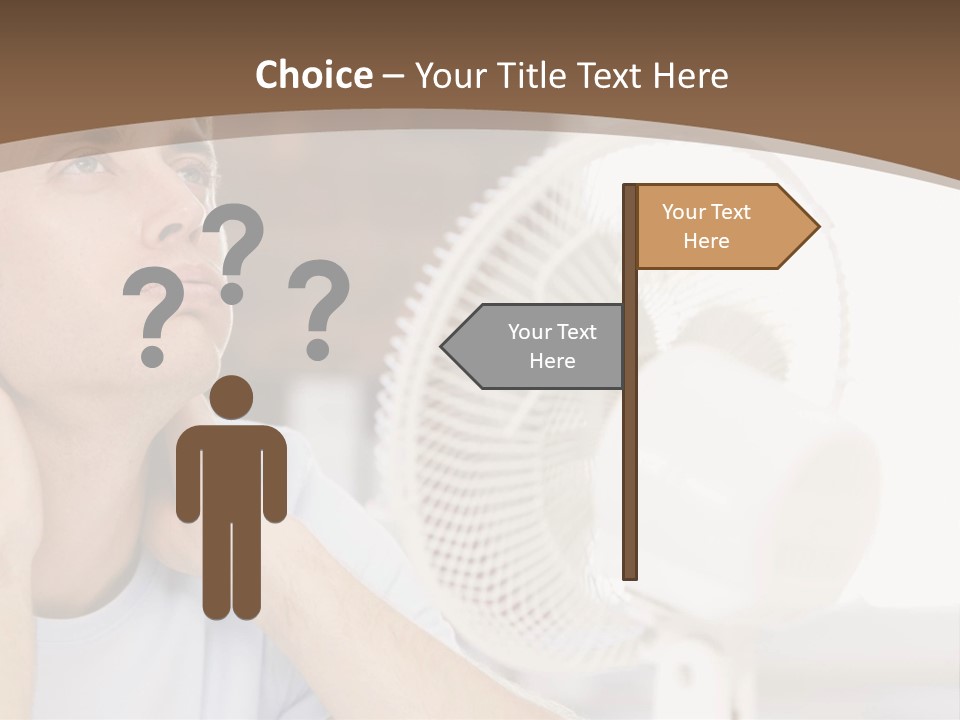 Choice – Your Title Text Here

? ? ?

Your Text Here

Your Text Here